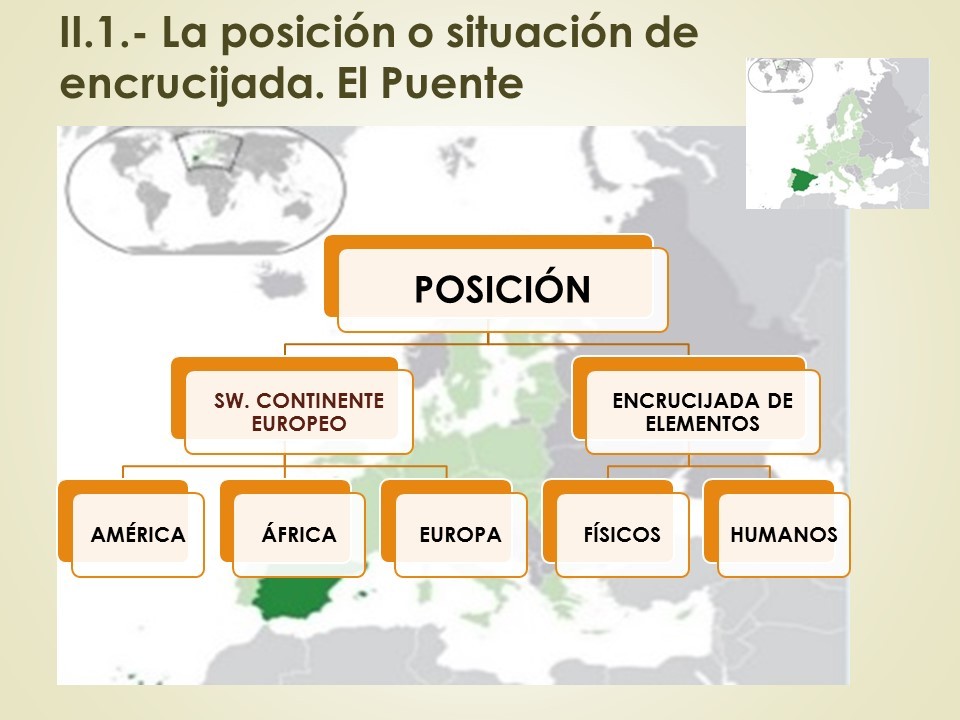 II.1.- La posición o situación de encrucijada. El Puente

POSICIÓN

SW. CONTINENTE EUROPEO

ENCRUCIJADA DE ELEMENTOS

AMÉRICA

ÁFRICA

EUROPA

FÍSICOS

HUMANOS